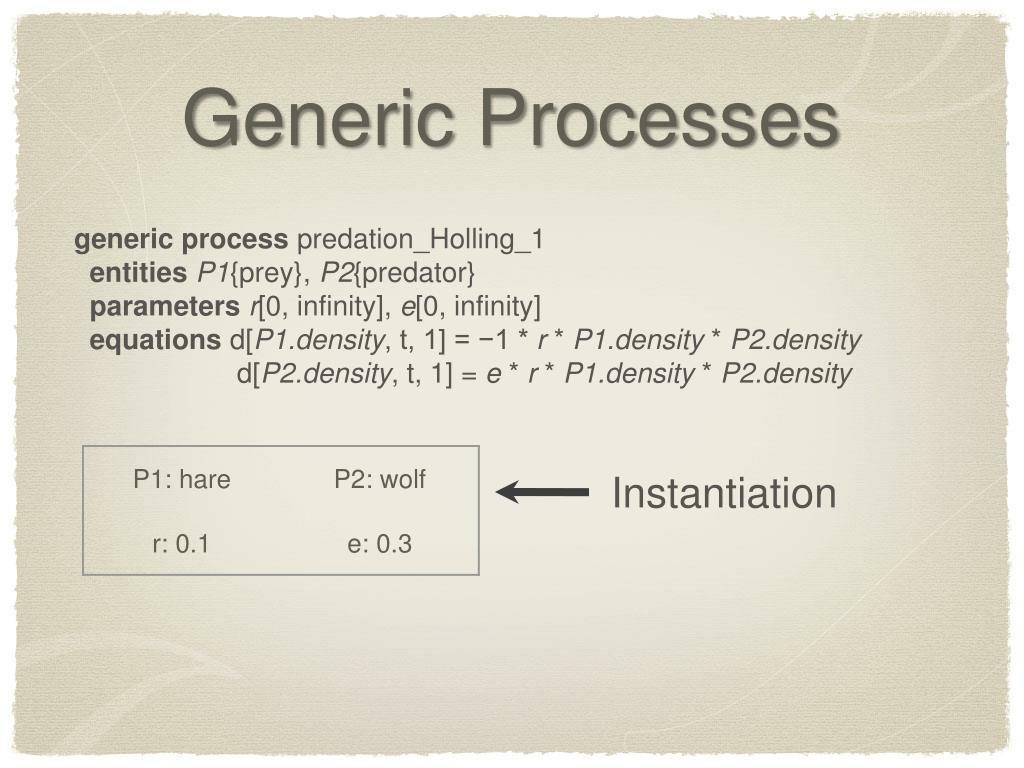 Generic Processes

generic process predation_Holling_1
entities P1{prey}, P2{predator}
parameters r[0, infinity], e[0, infinity]
equations d[P1.density, t, 1] = −1 * r * P1.density * P2.density
d[P2.density, t, 1] = e * r * P1.density * P2.density

| P1: hare | P2: wolf |
|---|---|
| r: 0.1 | e: 0.3 |

Instantiation